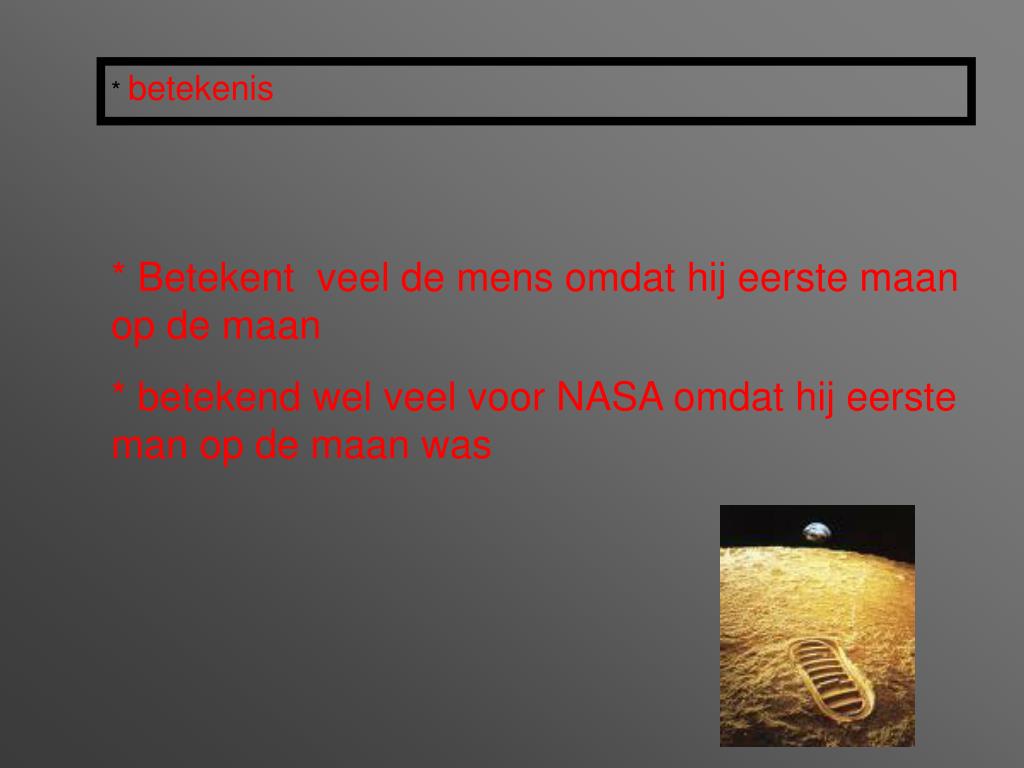 * betekenis

* Betekent veel de mens omdat hij eerste maan op de maan

* betekend wel veel voor NASA omdat hij eerste man op de maan was